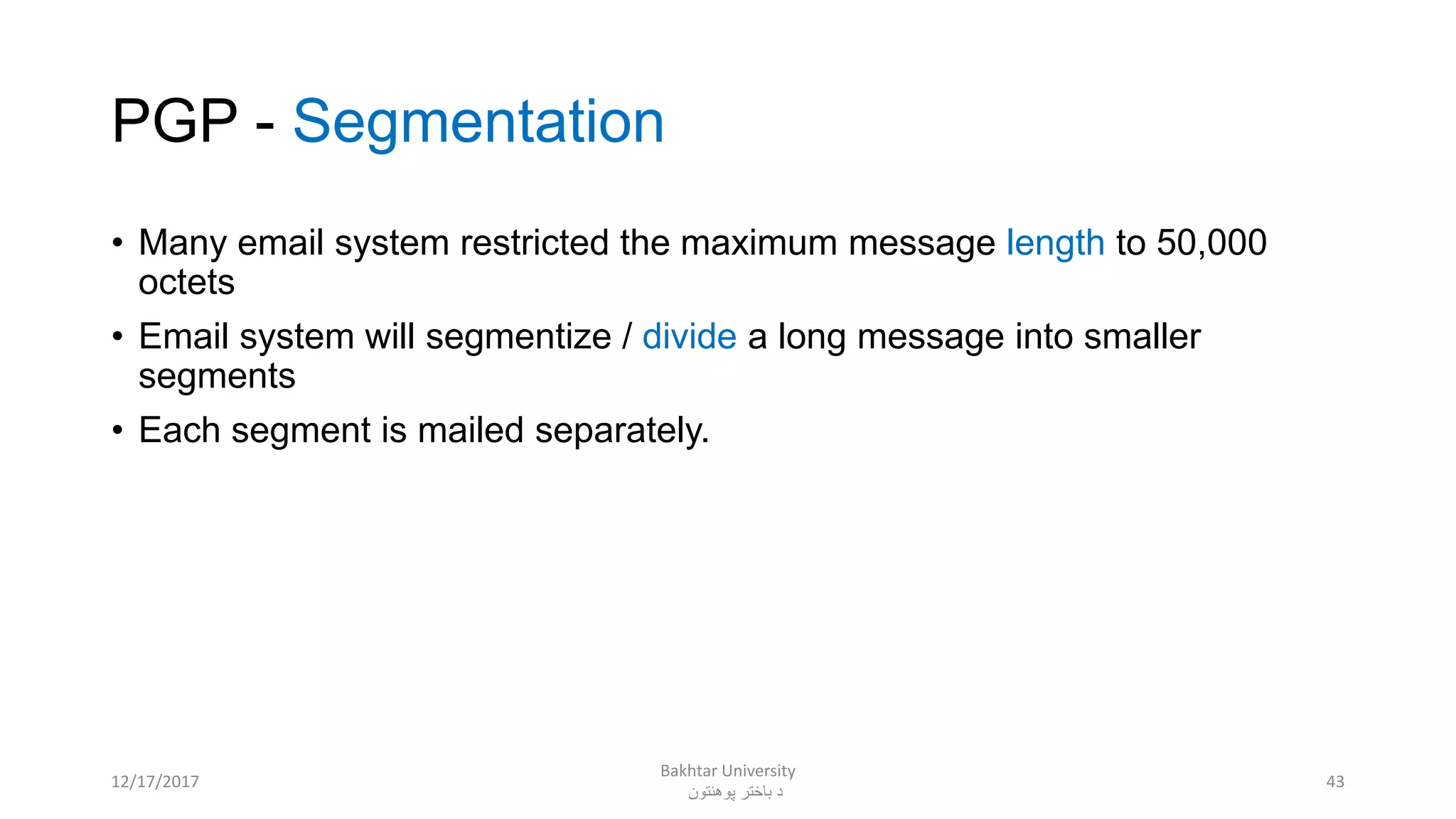 PGP - Segmentation

• Many email system restricted the maximum message length to 50,000 octets

• Email system will segmentize / divide a long message into smaller segments

• Each segment is mailed separately.

12/17/2017

Bakhtar University
د باختر پوهنتون

43